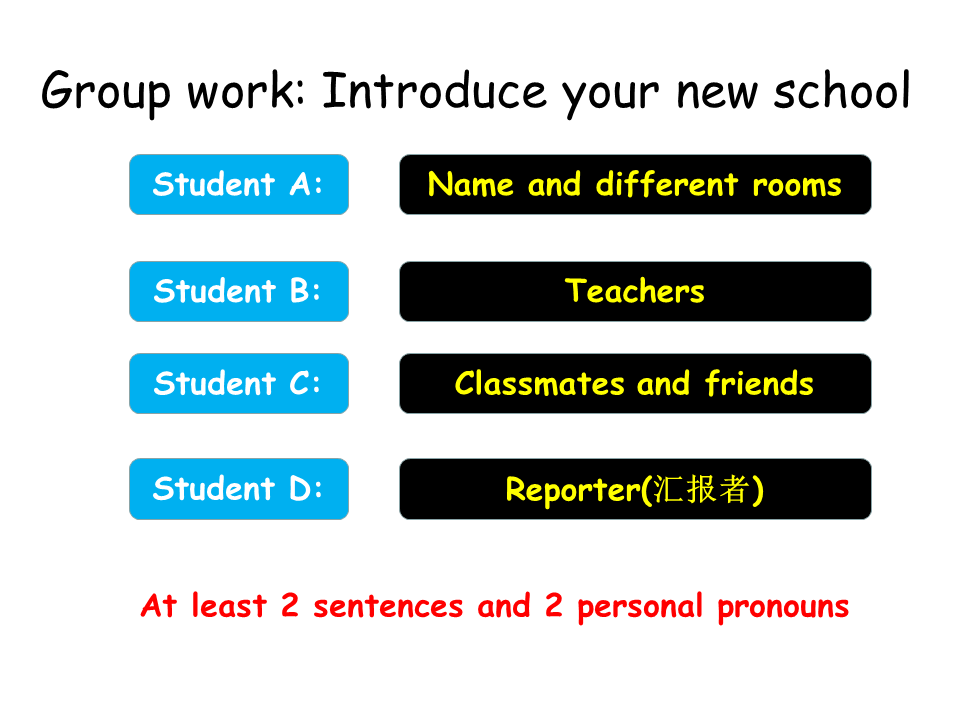 Group work: Introduce your new school

Student A:

Name and different rooms

Student B:

Teachers

Student C:

Classmates and friends

Student D:

Reporter(汇报者)

At least 2 sentences and 2 personal pronouns